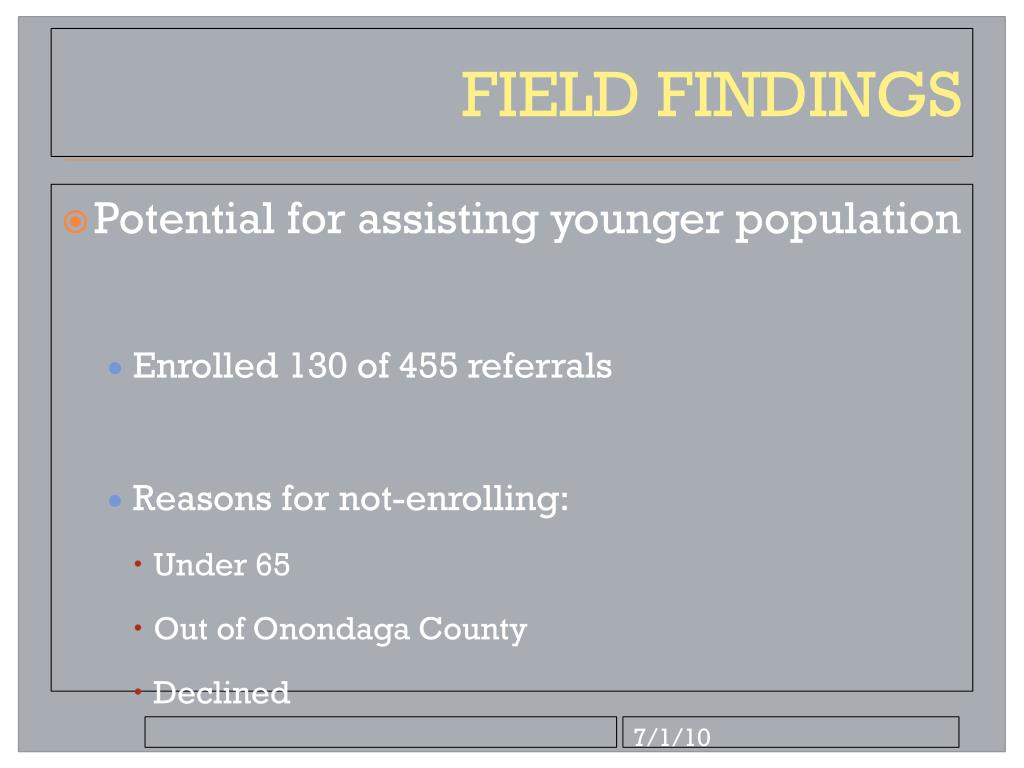 FIELD FINDINGS

Potential for assisting younger population

Enrolled 130 of 455 referrals

Reasons for not-enrolling:

Under 65

Out of Onondaga County

Declined

7/1/10